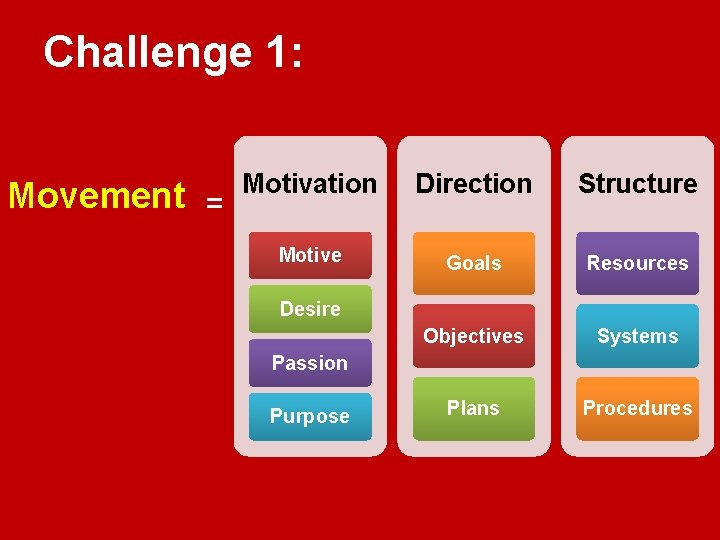 Challenge 1:

Movement =

Motivation

Motive

Desire

Passion

Purpose

Direction

Goals

Objectives

Plans

Structure

Resources

Systems

Procedures